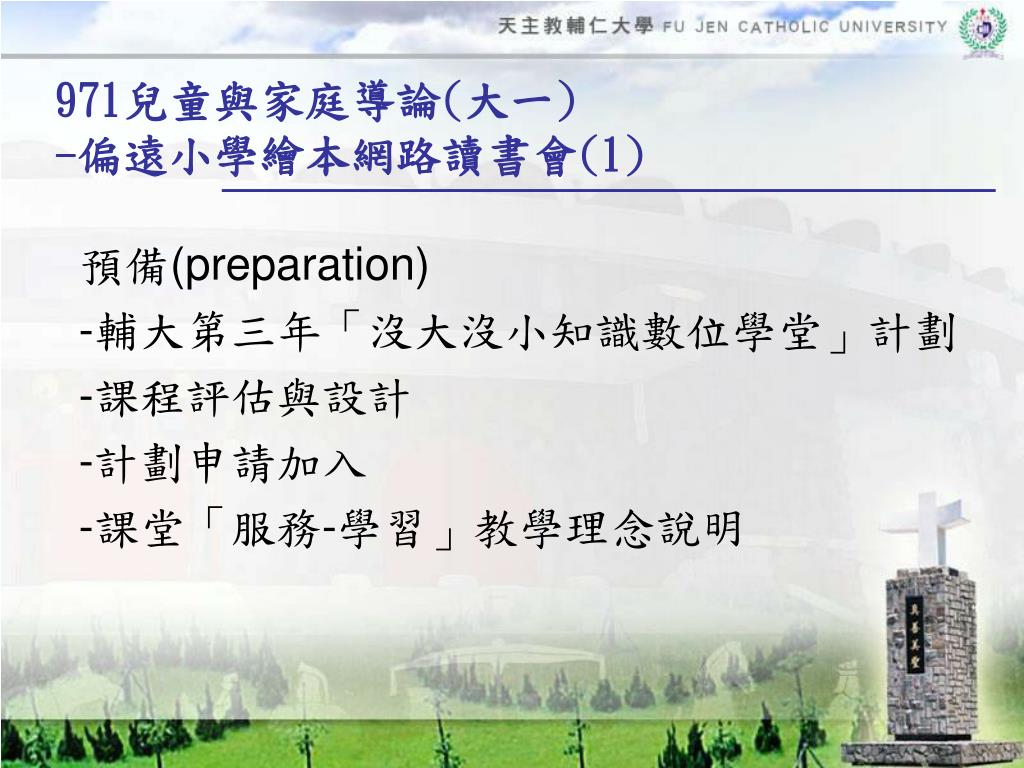 天主教輔仁大學 FU JEN CATHOLIC UNIVERSITY

971兒童與家庭導論(大一)
-偏遠小學繪本網路讀書會(1)

預備(preparation)
-輔大第三年「沒大沒小知識數位學堂」計劃
-課程評估與設計
-計劃申請加入
-課堂「服務-學習」教學理念說明

真善美聖